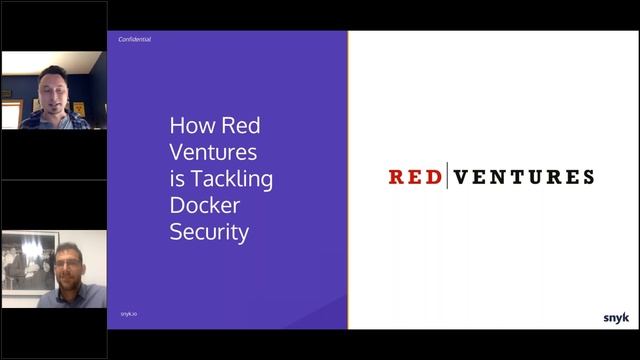 Confidential

How Red Ventures is Tackling Docker Security

snyk.io

RED | VENTURES

snyk